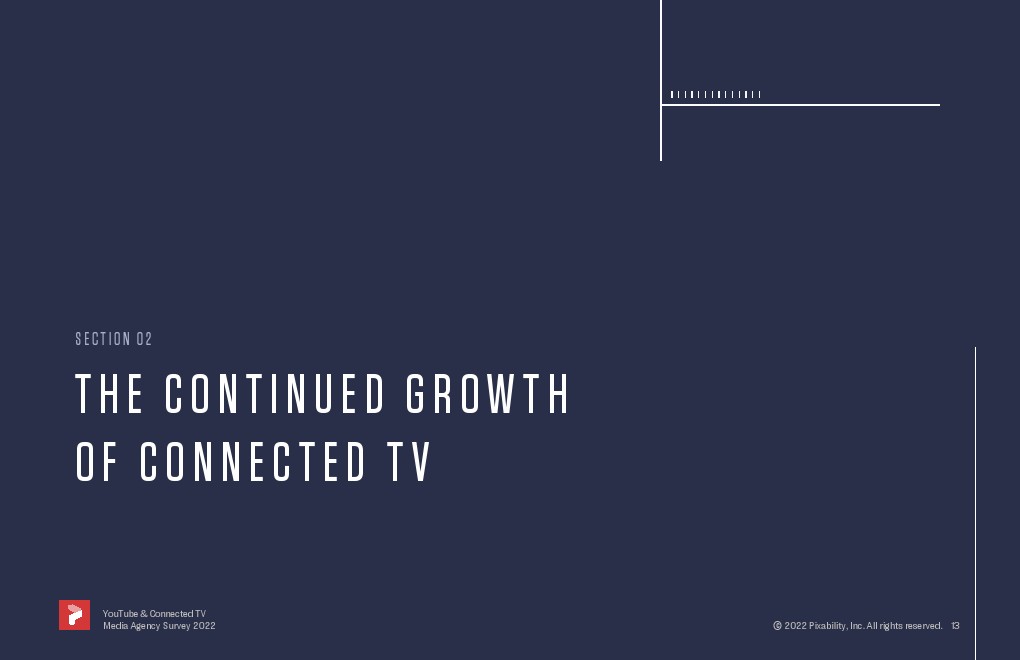 SECTION 02

THE CONTINUED GROWTH OF CONNECTED TV

YouTube & Connected TV Media Agency Survey 2022

© 2022 Pixability, Inc. All rights reserved. 13